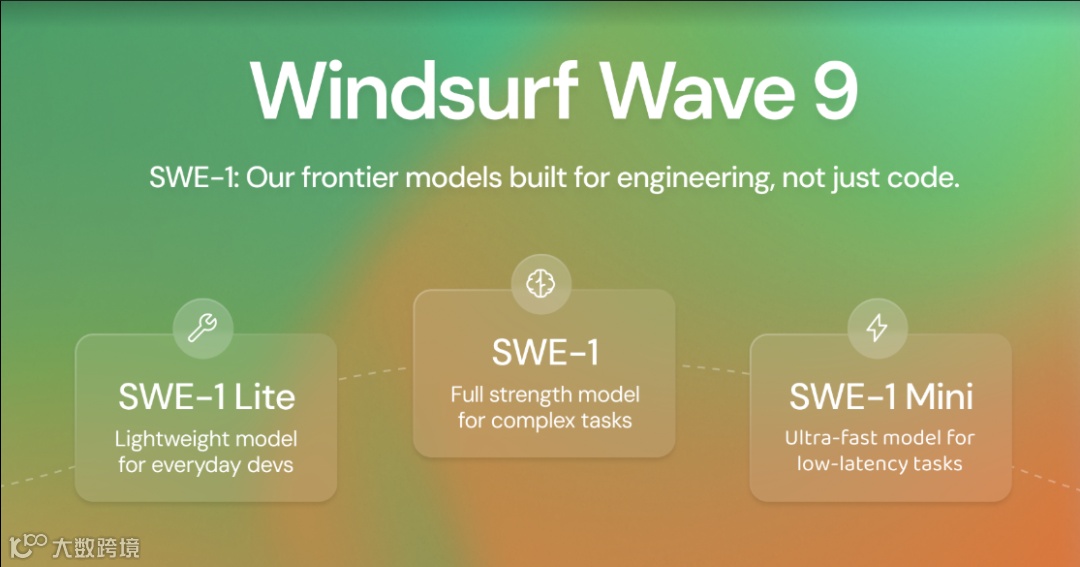 Windsurf Wave 9

SWE-1: Our frontier models built for engineering, not just code.

SWE-1 Lite
Lightweight model for everyday devs

SWE-1
Full strength model for complex tasks

SWE-1 Mini
Ultra-fast model for low-latency tasks

大数跨境